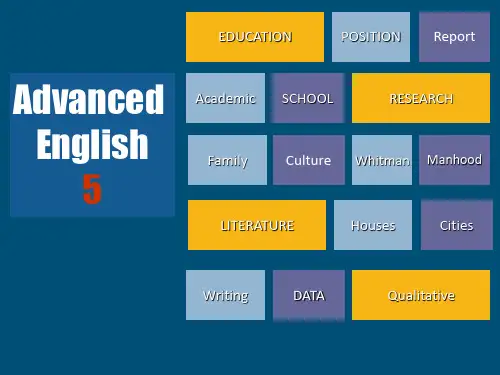 Advanced English 5

EDUCATION
POSITION
Report

Academic
SCHOOL
RESEARCH

Family
Culture
Whitman
Manhood

LITERATURE
Houses
Cities

Writing
DATA
Qualitative